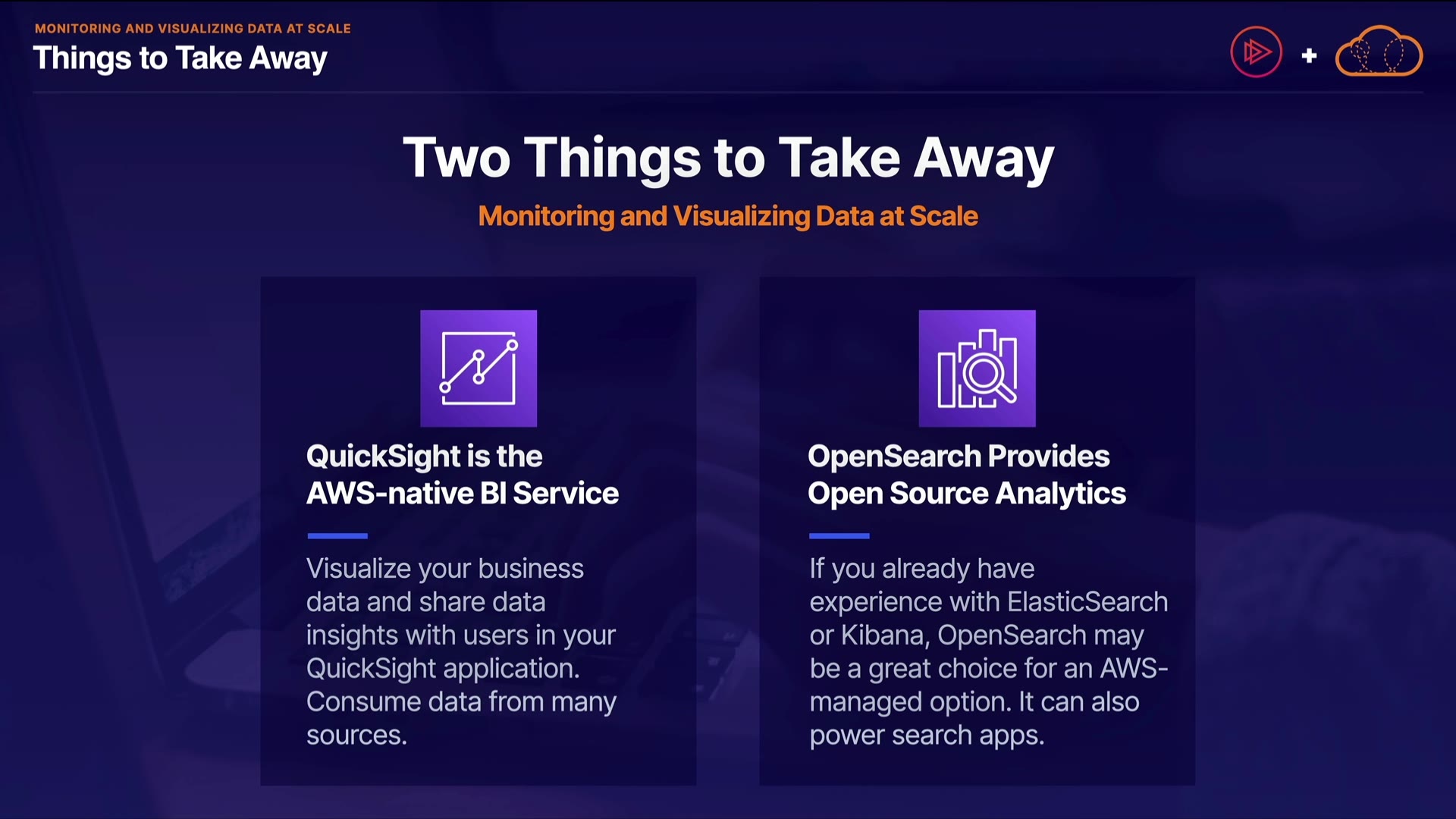 MONITORING AND VISUALIZING DATA AT SCALE
Things to Take Away

+

Two Things to Take Away
Monitoring and Visualizing Data at Scale

QuickSight is the AWS-native BI Service

Visualize your business data and share data insights with users in your QuickSight application. Consume data from many sources.

OpenSearch Provides Open Source Analytics

If you already have experience with ElasticSearch or Kibana, OpenSearch may be a great choice for an AWS-managed option. It can also power search apps.